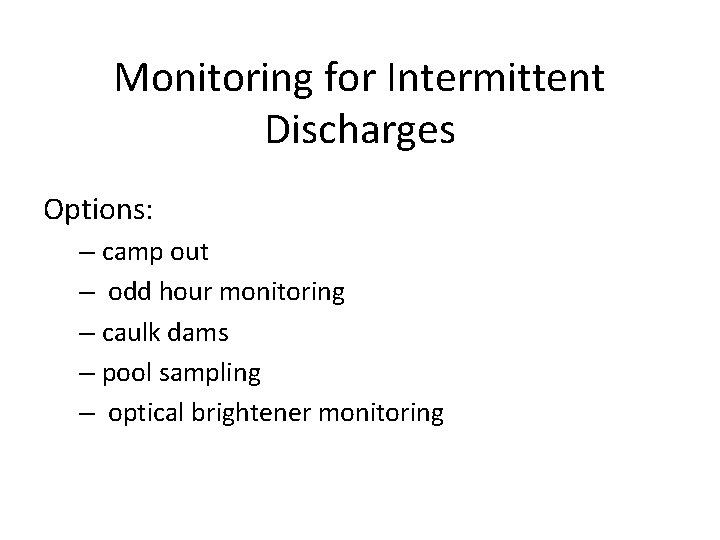 Monitoring for Intermittent Discharges

Options:

– camp out
– odd hour monitoring
– caulk dams
– pool sampling
– optical brightener monitoring